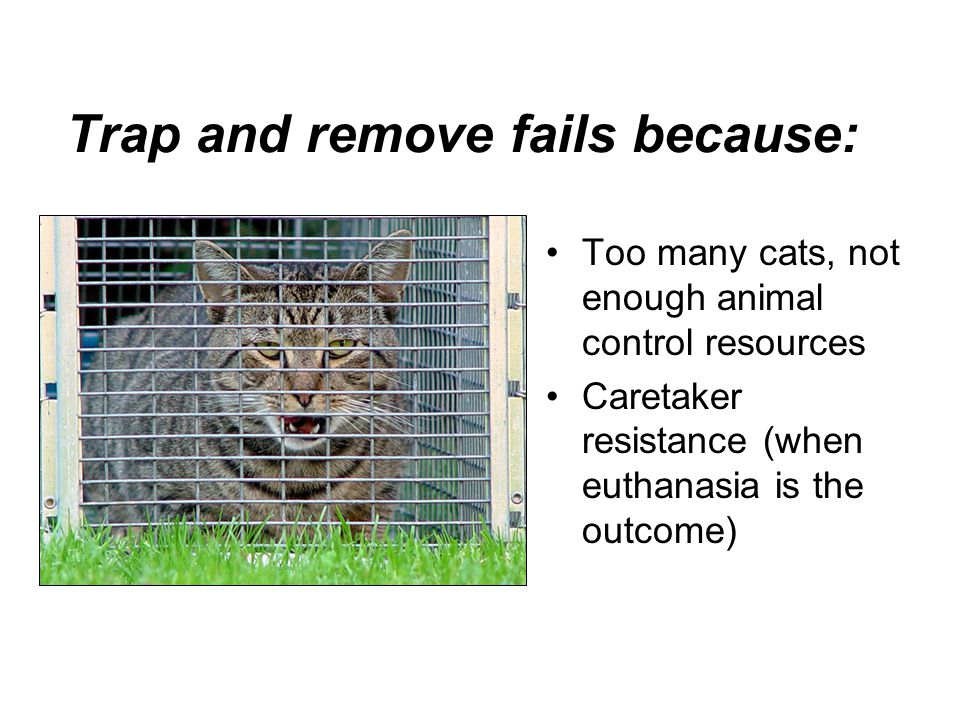 Trap and remove fails because:

• Too many cats, not enough animal control resources
• Caretaker resistance (when euthanasia is the outcome)